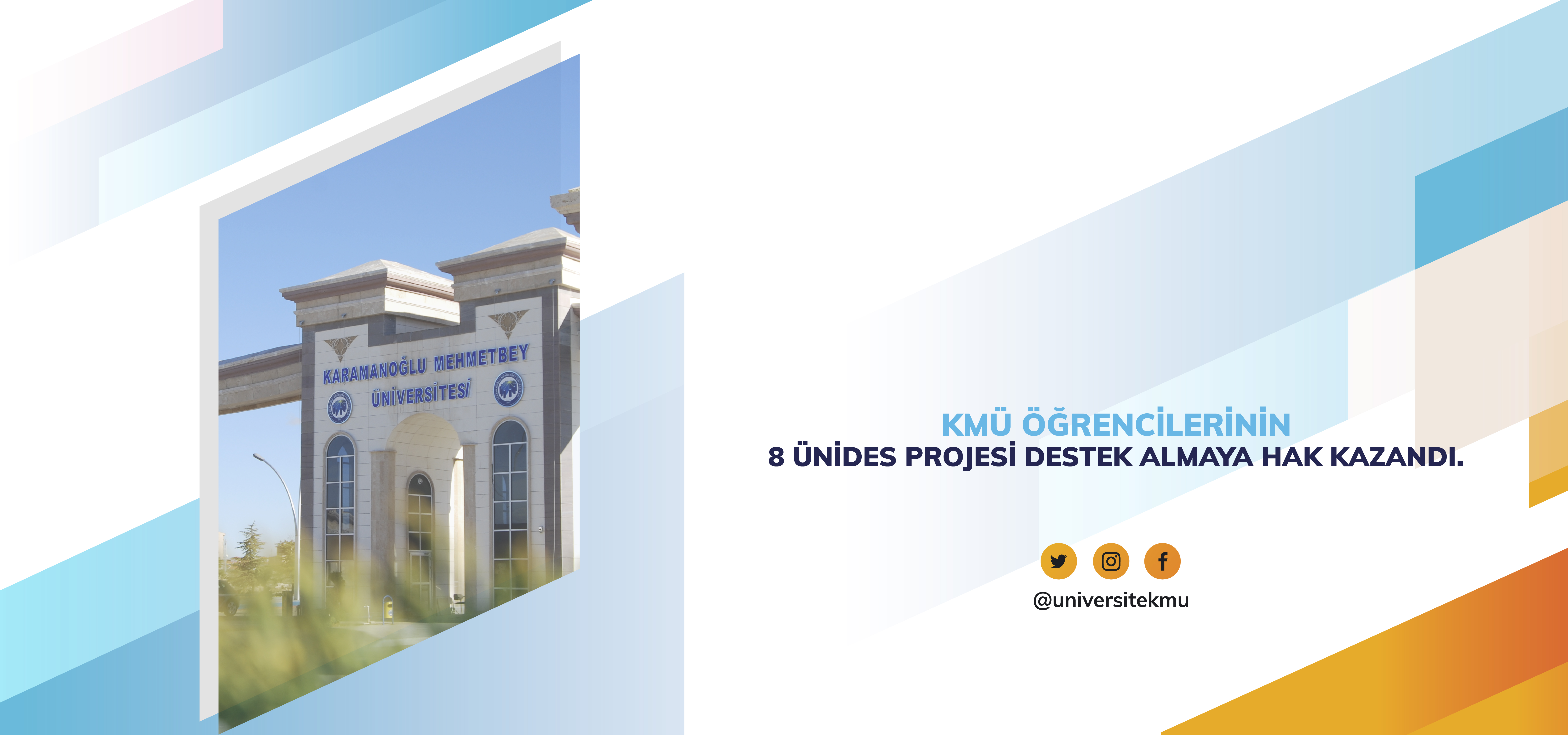 KARAMANOĞLU MEHMETBEY ÜNİVERSİTESİ

KMÜ ÖĞRENCİLERİNİN
8 ÜNİDES PROJESİ DESTEK ALMAYA HAK KAZANDI.

@universitekmu